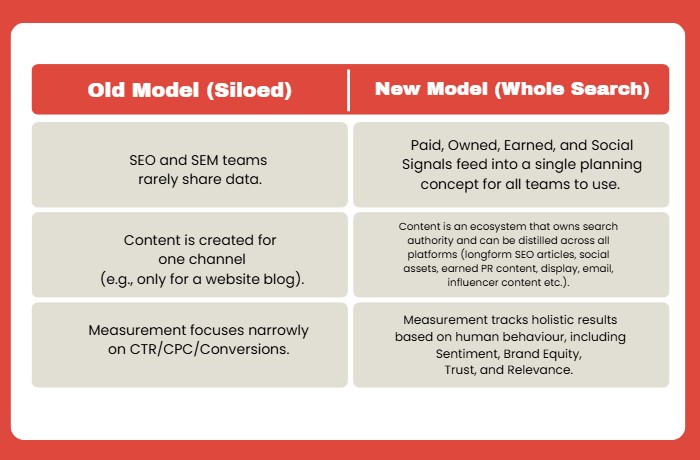 | Old Model (Siloed) | New Model (Whole Search) |
|---|---|
| SEO and SEM teams rarely share data. | Paid, Owned, Earned, and Social Signals feed into a single planning concept for all teams to use. |
| Content is created for one channel (e.g., only for a website blog). | Content is an ecosystem that owns search authority and can be distilled across all platforms (longform SEO articles, social assets, earned PR content, display, email, influencer content etc.). |
| Measurement focuses narrowly on CTR/CPC/Conversions. | Measurement tracks holistic results based on human behaviour, including Sentiment, Brand Equity, Trust, and Relevance. |